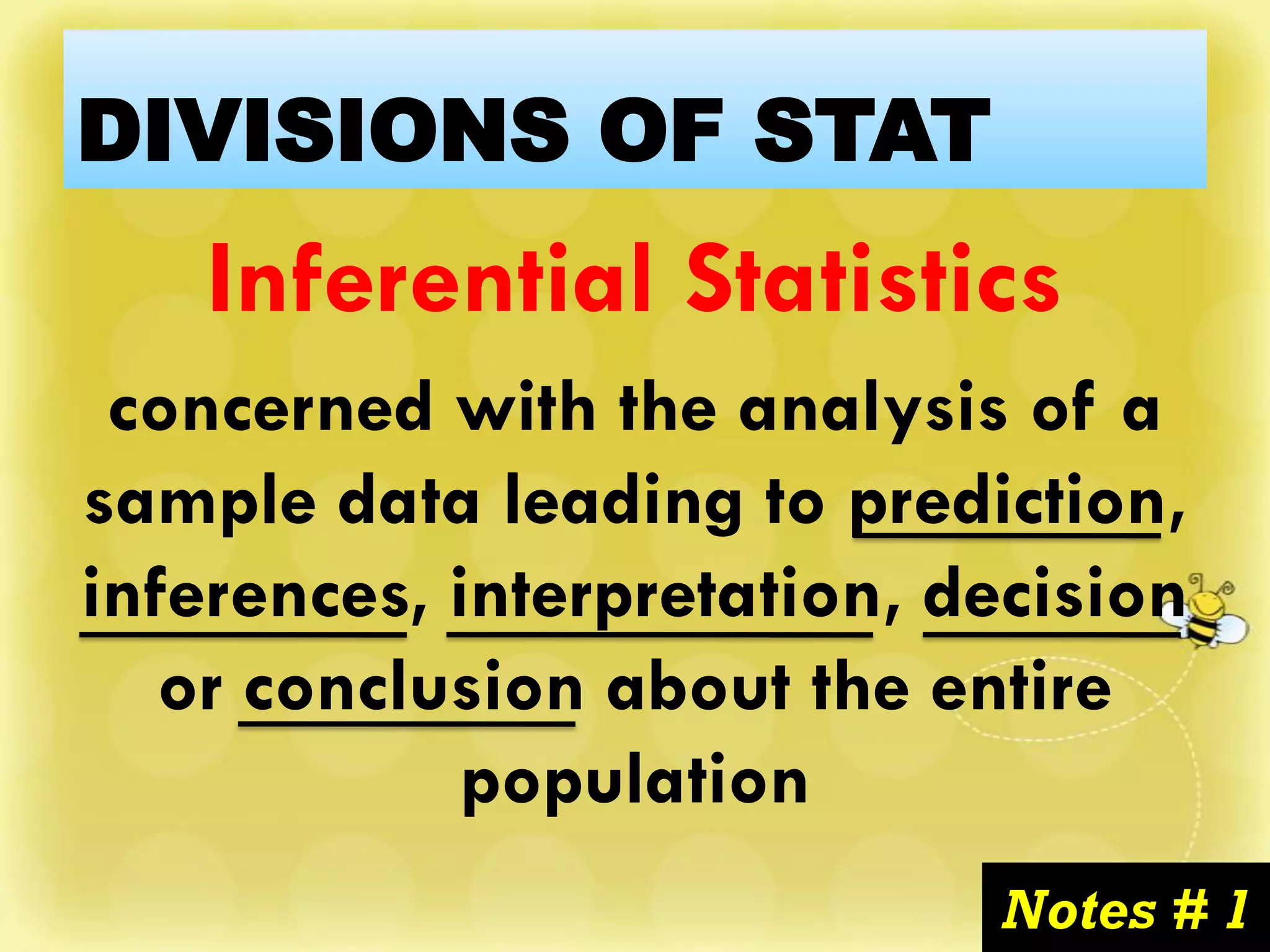 DIVISIONS OF STAT

Inferential Statistics

concerned with the analysis of a sample data leading to prediction, inferences, interpretation, decision or conclusion about the entire population

Notes # 1